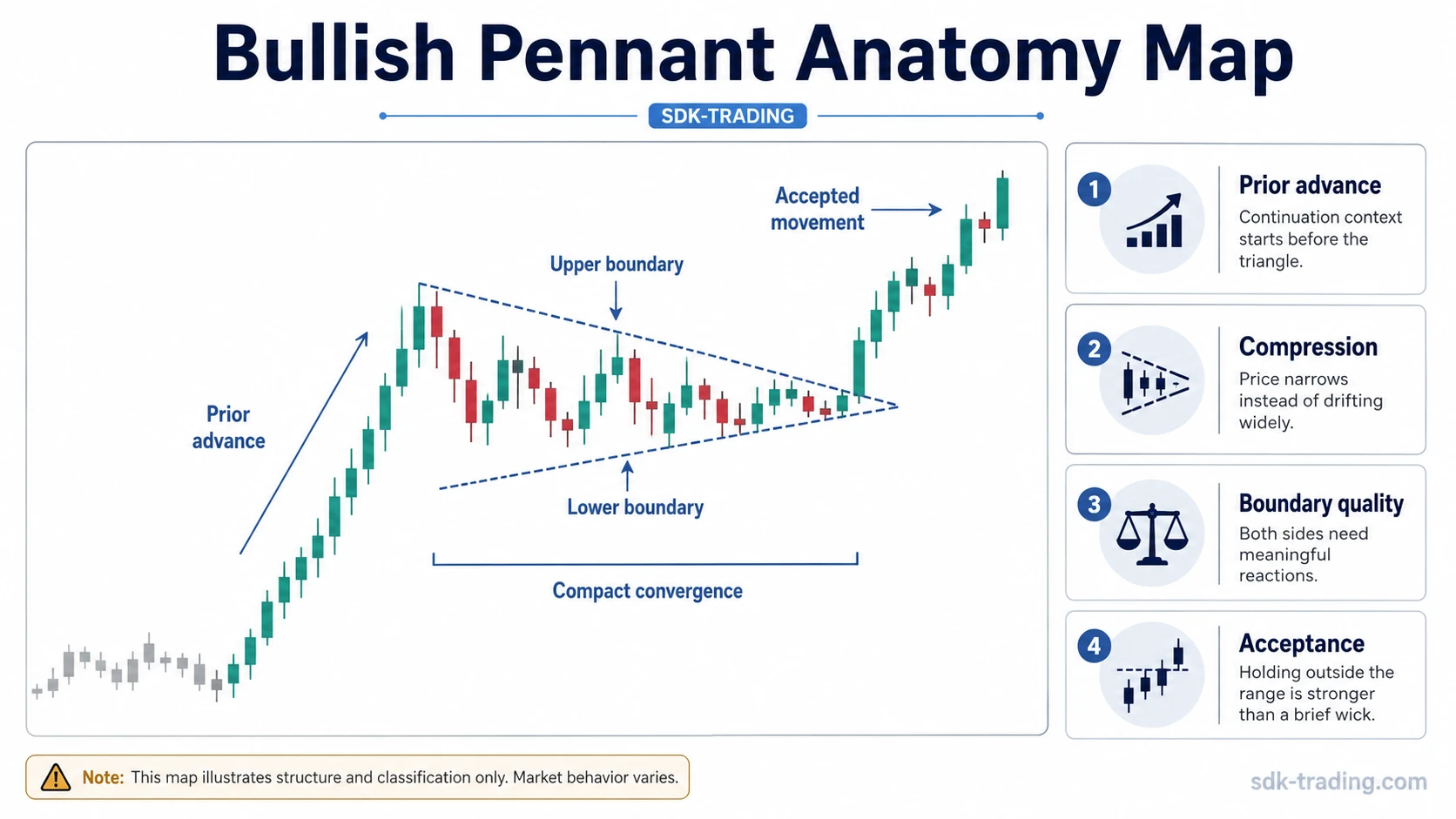 Bullish Pennant Anatomy Map

SDK-TRADING

Accepted movement

Upper boundary

Prior advance

Lower boundary

Compact convergence

1
Prior advance
Continuation context starts before the triangle.

2
Compression
Price narrows instead of drifting widely.

3
Boundary quality
Both sides need meaningful reactions.

4
Acceptance
Holding outside the range is stronger than a brief wick.

Note: This map illustrates structure and classification only. Market behavior varies.

sdk-trading.com